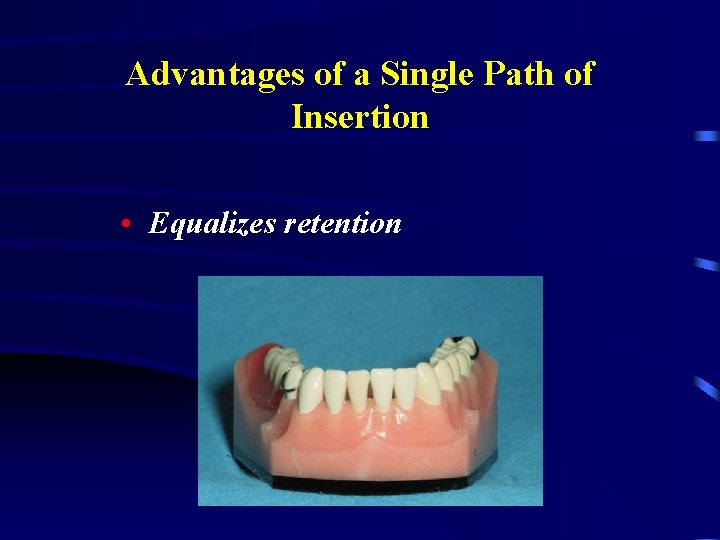 Advantages of a Single Path of Insertion

• Equalizes retention